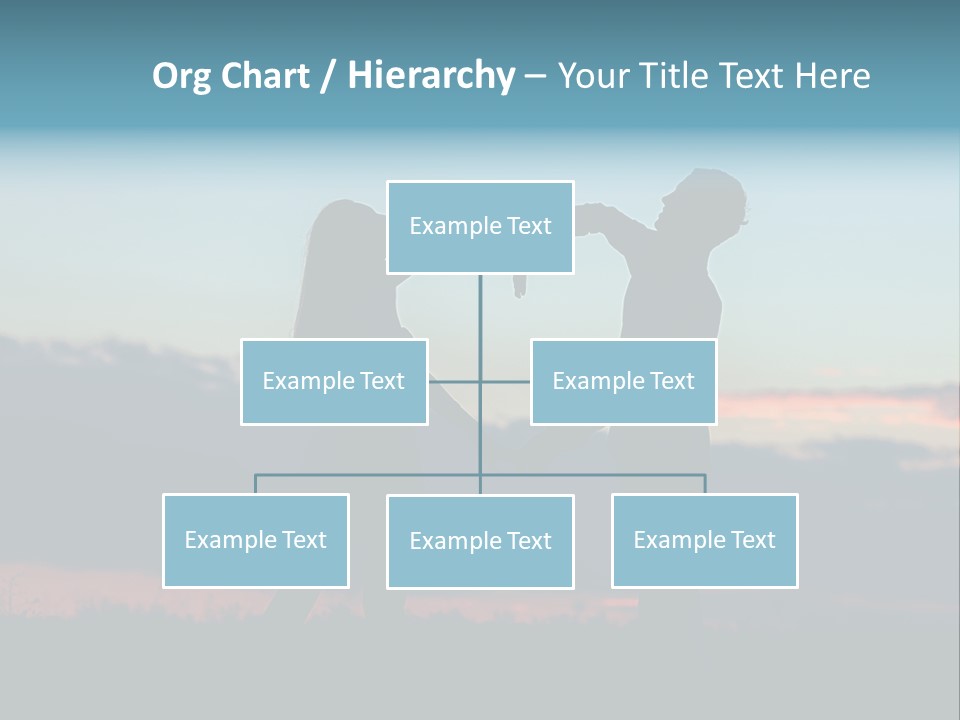 Org Chart / Hierarchy – Your Title Text Here

Example Text

Example Text

Example Text

Example Text

Example Text

Example Text